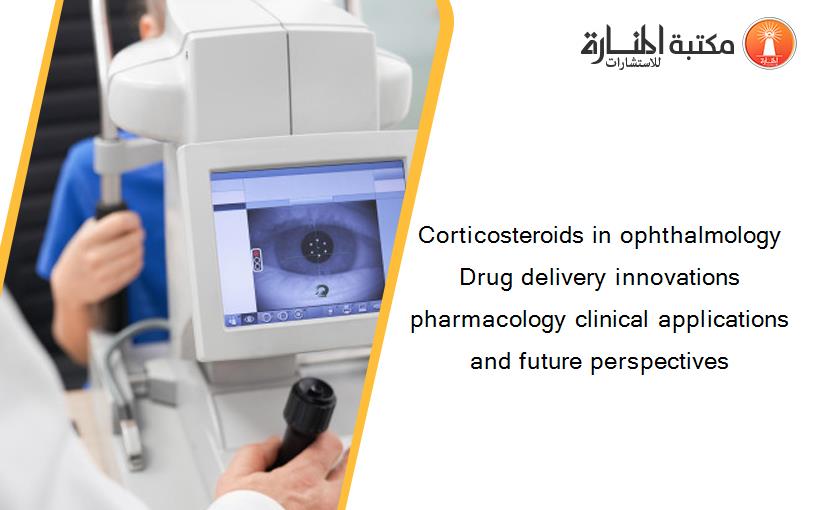 مكتبة المنارة للاستشارات

Corticosteroids in ophthalmology Drug delivery innovations pharmacology clinical applications and future perspectives